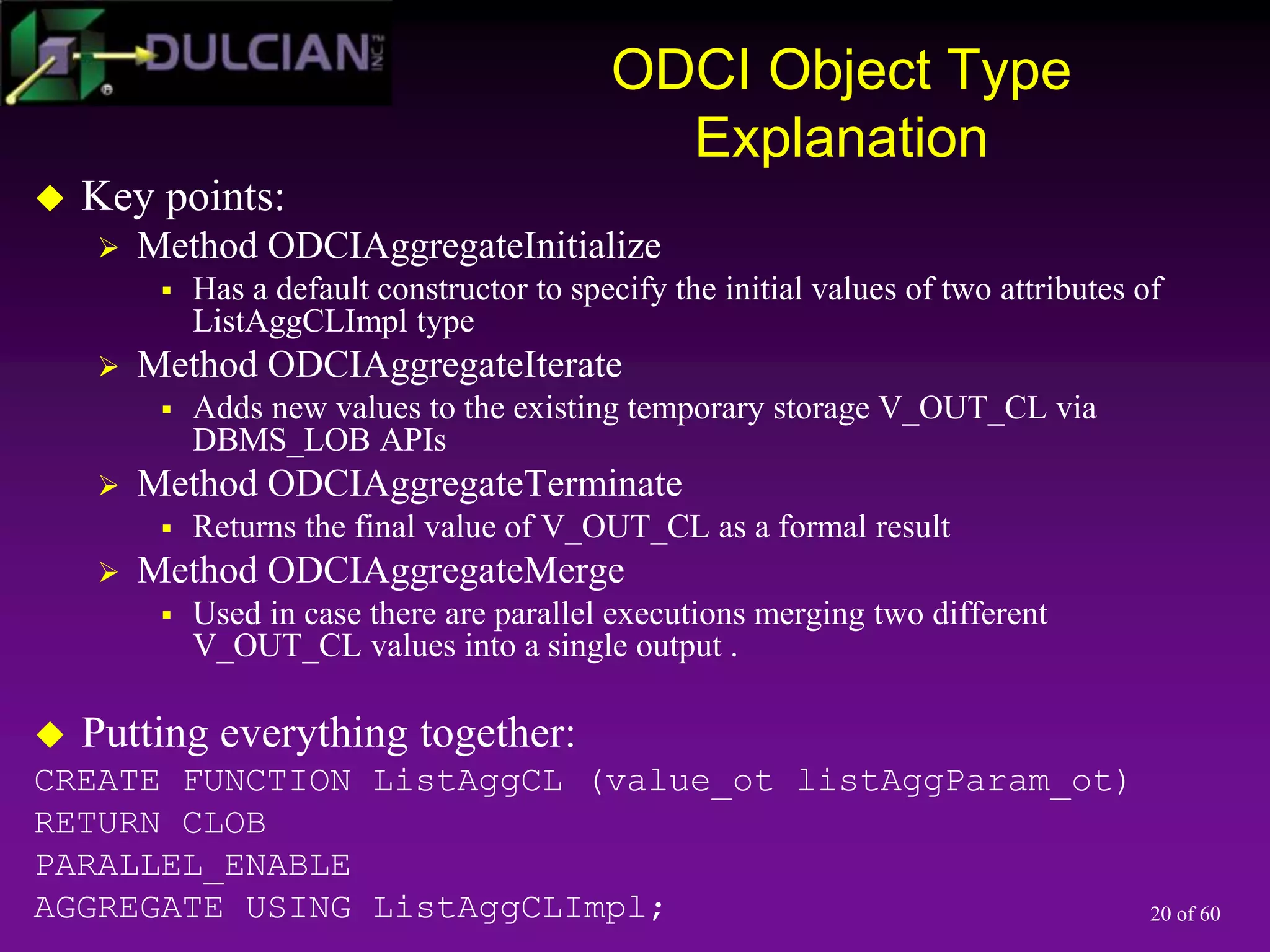 DULCIAN INC

ODCI Object Type Explanation

◆ Key points:

➢ Method ODCIAggregateInitialize

▪ Has a default constructor to specify the initial values of two attributes of ListAggCLImpl type

➢ Method ODCIAggregateIterate

▪ Adds new values to the existing temporary storage V_OUT_CL via DBMS_LOB APIs

➢ Method ODCIAggregateTerminate

▪ Returns the final value of V_OUT_CL as a formal result

➢ Method ODCIAggregateMerge

▪ Used in case there are parallel executions merging two different V_OUT_CL values into a single output .

◆ Putting everything together:

CREATE FUNCTION ListAggCL (value_ot listAggParam_ot)
RETURN CLOB
PARALLEL_ENABLE
AGGREGATE USING ListAggCLImpl;

20 of 60